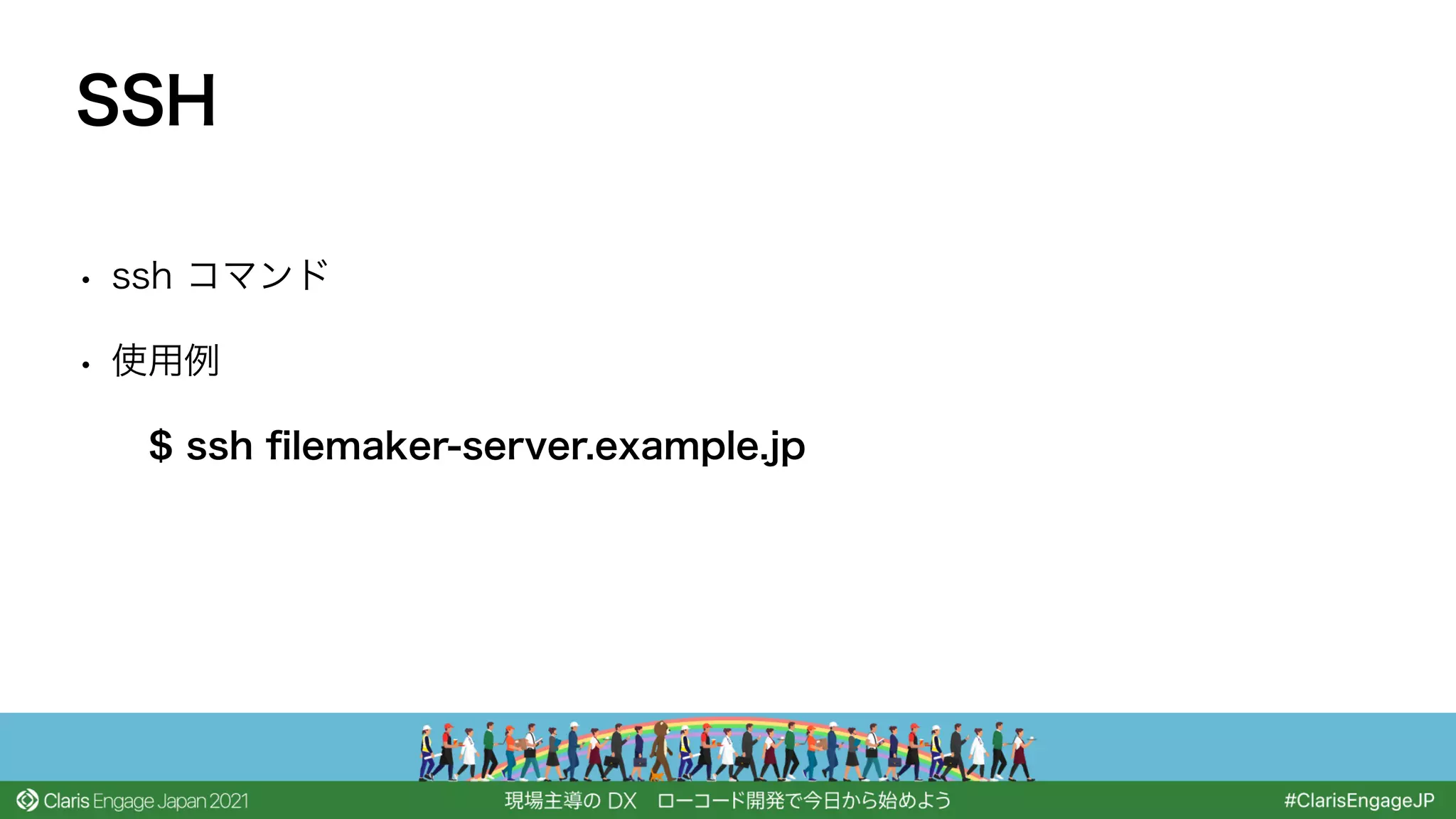 SSH

• ssh コマンド

• 使用例

$ ssh filemaker-server.example.jp

Claris Engage Japan 2021

現場主導の DX ローコード開発で今日から始めよう

#ClarisEngageJP